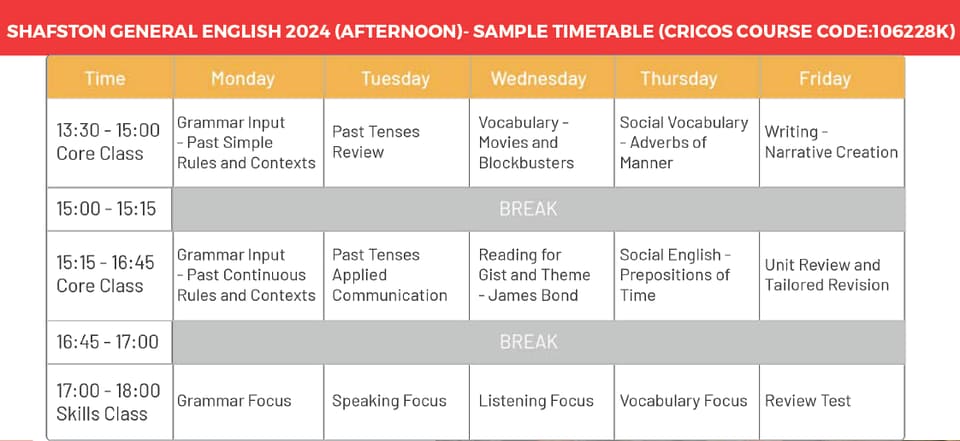 SHAFSTON GENERAL ENGLISH 2024 (AFTERNOON)- SAMPLE TIMETABLE (CRICOS COURSE CODE:106228K)

| Time | Monday | Tuesday | Wednesday | Thursday | Friday |
|---|---|---|---|---|---|
| 13:30 - 15:00 Core Class | Grammar Input - Past Simple Rules and Contexts | Past Tenses Review | Vocabulary - Movies and Blockbusters | Social Vocabulary - Adverbs of Manner | Writing - Narrative Creation |
| 15:00 - 15:15 | BREAK | | | | |
| 15:15 - 16:45 Core Class | Grammar Input - Past Continuous Rules and Contexts | Past Tenses Applied Communication | Reading for Gist and Theme - James Bond | Social English - Prepositions of Time | Unit Review and Tailored Revision |
| 16:45 - 17:00 | BREAK | | | | |
| 17:00 - 18:00 Skills Class | Grammar Focus | Speaking Focus | Listening Focus | Vocabulary Focus | Review Test |